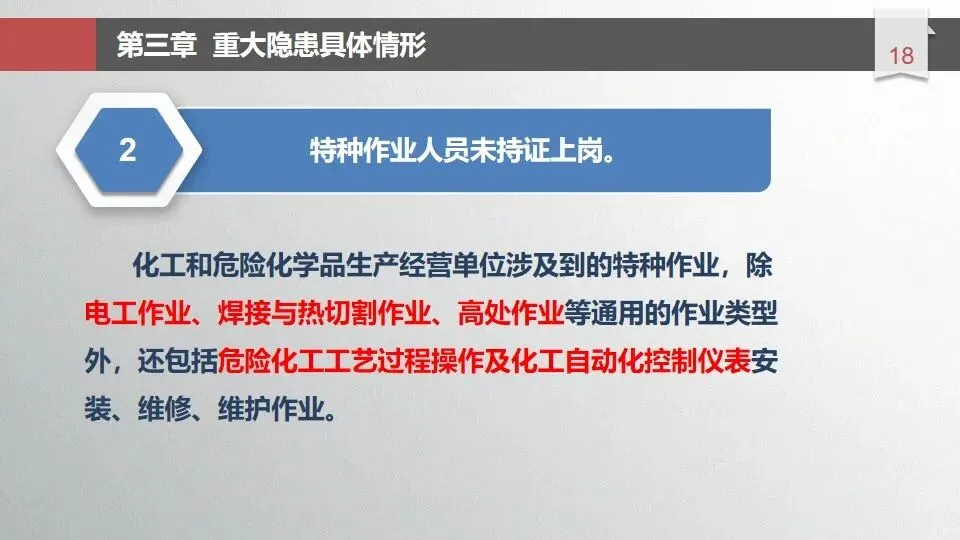 第三章 重大隐患具体情形

18

2

特种作业人员未持证上岗。

化工和危险化学品生产经营单位涉及到的特种作业，除电工作业、焊接与热切割作业、高处作业等通用的作业类型外，还包括危险化工工艺过程操作及化工自动化控制仪表安装、维修、维护作业。